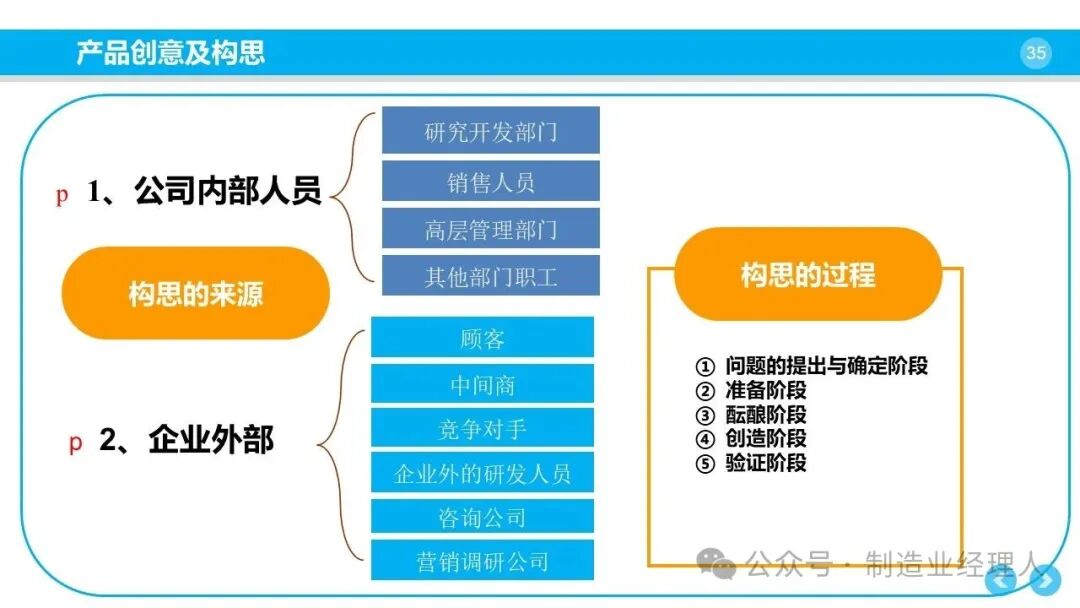 产品创意及构思

35

p 1、公司内部人员

研究开发部门
销售人员
高层管理部门
其他部门职工

构思的来源

p 2、企业外部

顾客
中间商
竞争对手
企业外的研发人员
咨询公司
营销调研公司

构思的过程

① 问题的提出与确定阶段
② 准备阶段
③ 酝酿阶段
④ 创造阶段
⑤ 验证阶段

公众号 · 制造业经理人